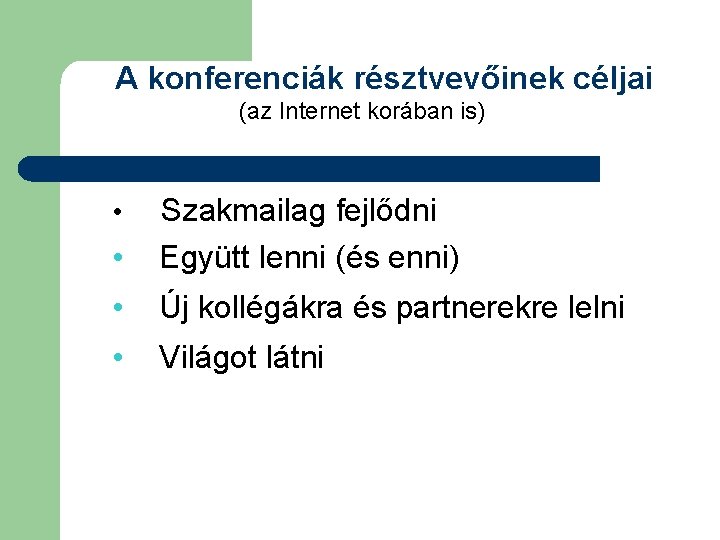 A konferenciák résztvevőinek céljai
(az Internet korában is)

• Szakmailag fejlődni
• Együtt lenni (és enni)
• Új kollégákra és partnerekre lelni
• Világot látni